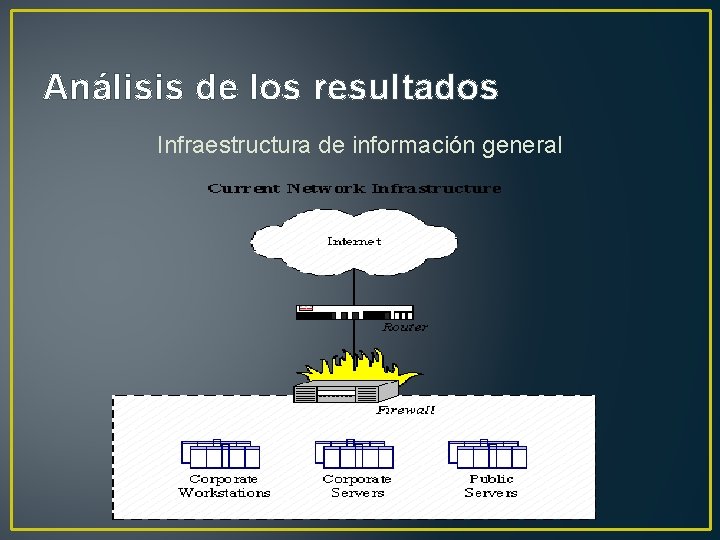 Análisis de los resultados

Infraestructura de información general

Current Network Infrastructure

Internet

Router

Firewall

Corporate Workstations

Corporate Servers

Public Servers